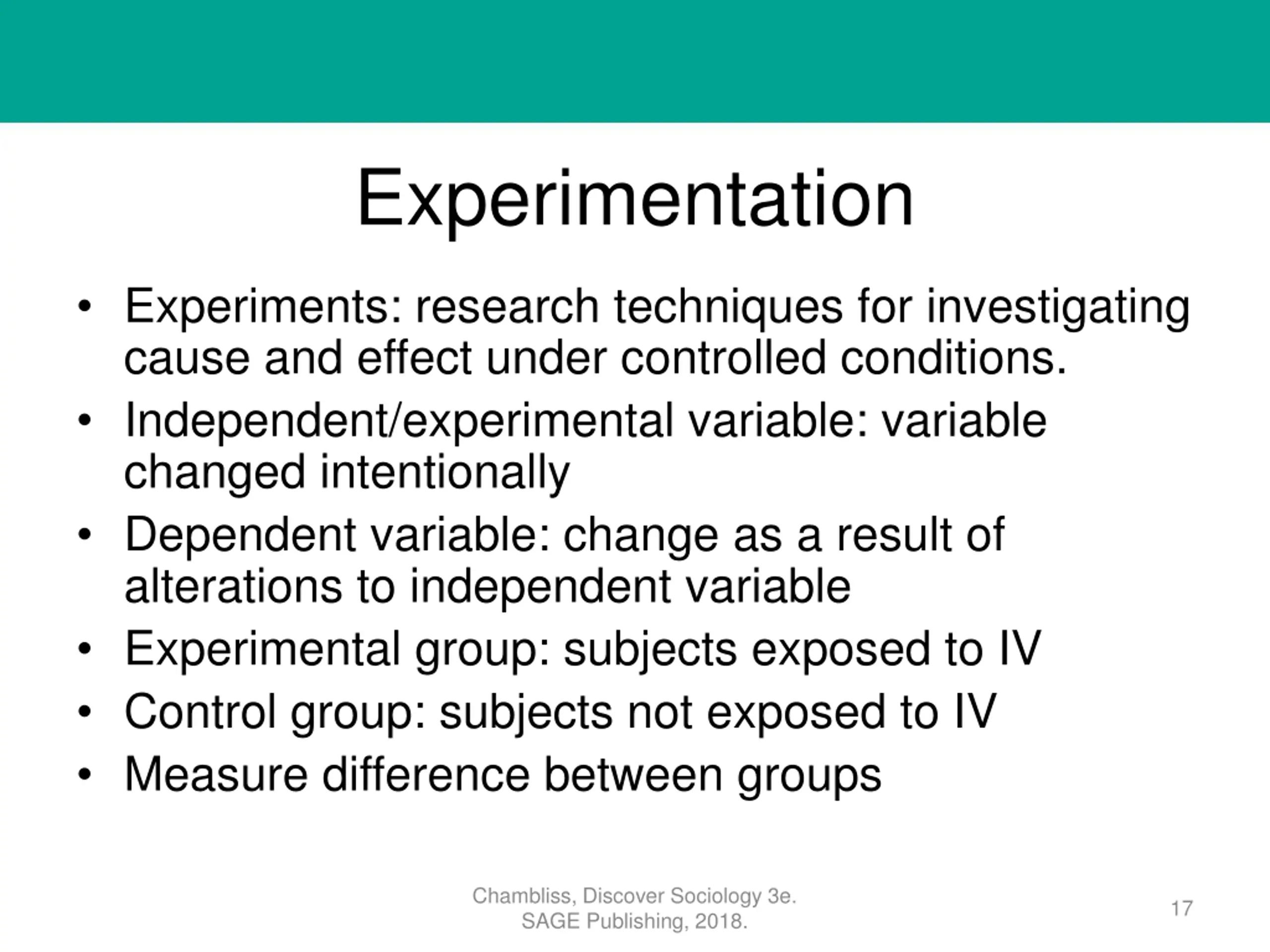 Experimentation

• Experiments: research techniques for investigating cause and effect under controlled conditions.
• Independent/experimental variable: variable changed intentionally
• Dependent variable: change as a result of alterations to independent variable
• Experimental group: subjects exposed to IV
• Control group: subjects not exposed to IV
• Measure difference between groups

Chambliss, Discover Sociology 3e. SAGE Publishing, 2018.

17